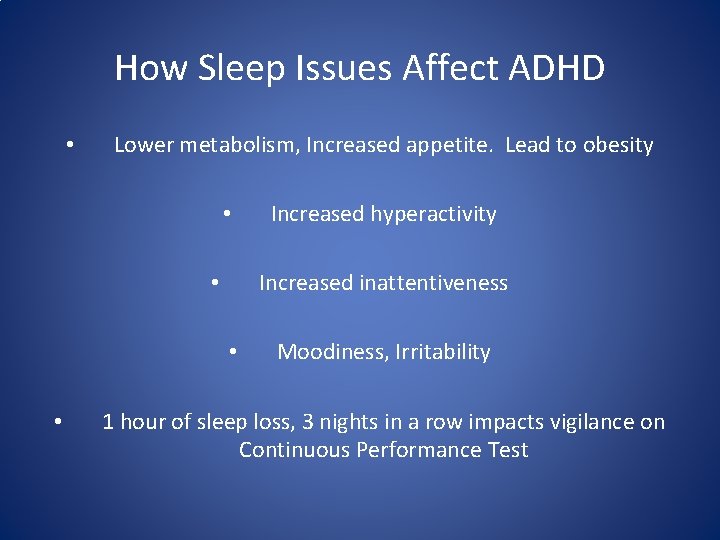 How Sleep Issues Affect ADHD

• Lower metabolism, Increased appetite. Lead to obesity

• Increased hyperactivity

• Increased inattentiveness

• Moodiness, Irritability

• 1 hour of sleep loss, 3 nights in a row impacts vigilance on Continuous Performance Test